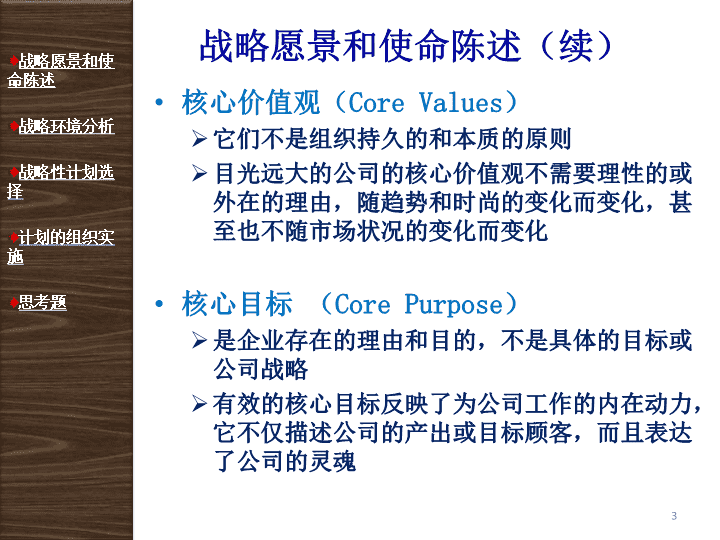 战略愿景和使命陈述

战略环境分析

战略性计划选择

计划的组织实施

思考题

战略愿景和使命陈述（续）

• 核心价值观（Core Values）
➢ 它们不是组织持久的和本质的原则
➢ 目光远大的公司的核心价值观不需要理性的或外在的理由，随趋势和时尚的变化而变化，甚至也不随市场状况的变化而变化

• 核心目标 （Core Purpose）
➢ 是企业存在的理由和目的，不是具体的目标或公司战略
➢ 有效的核心目标反映了为公司工作的内在动力，它不仅描述公司的产出或目标顾客，而且表达了公司的灵魂

3